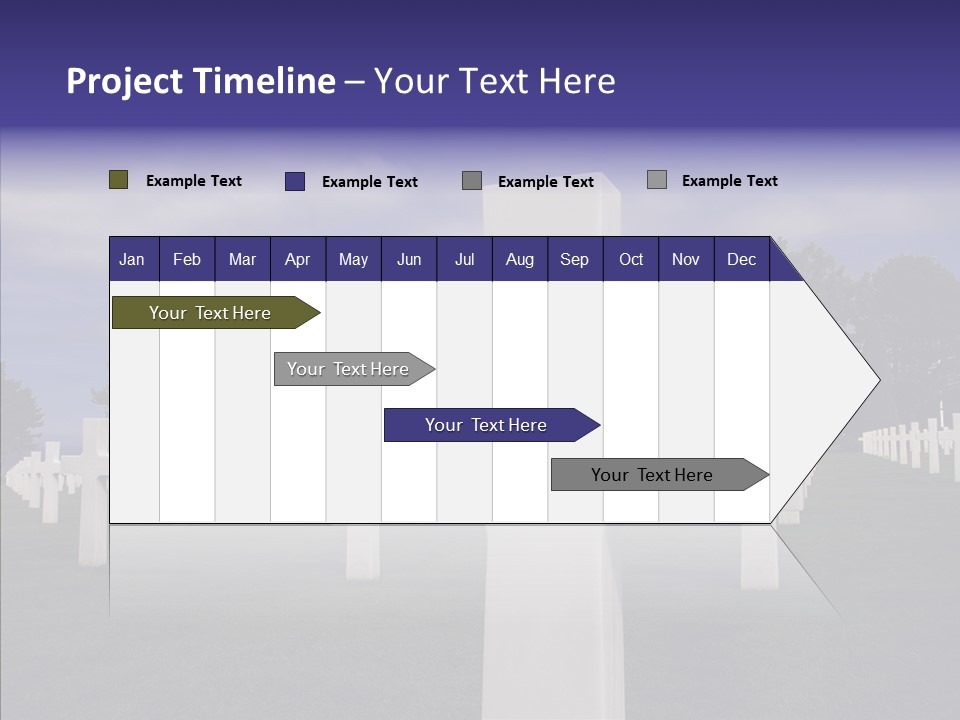 Project Timeline – Your Text Here

Example Text
Example Text
Example Text
Example Text

| Jan | Feb | Mar | Apr | May | Jun | Jul | Aug | Sep | Oct | Nov | Dec |
|---|---|---|---|---|---|---|---|---|---|---|---|

Your Text Here

Your Text Here

Your Text Here

Your Text Here